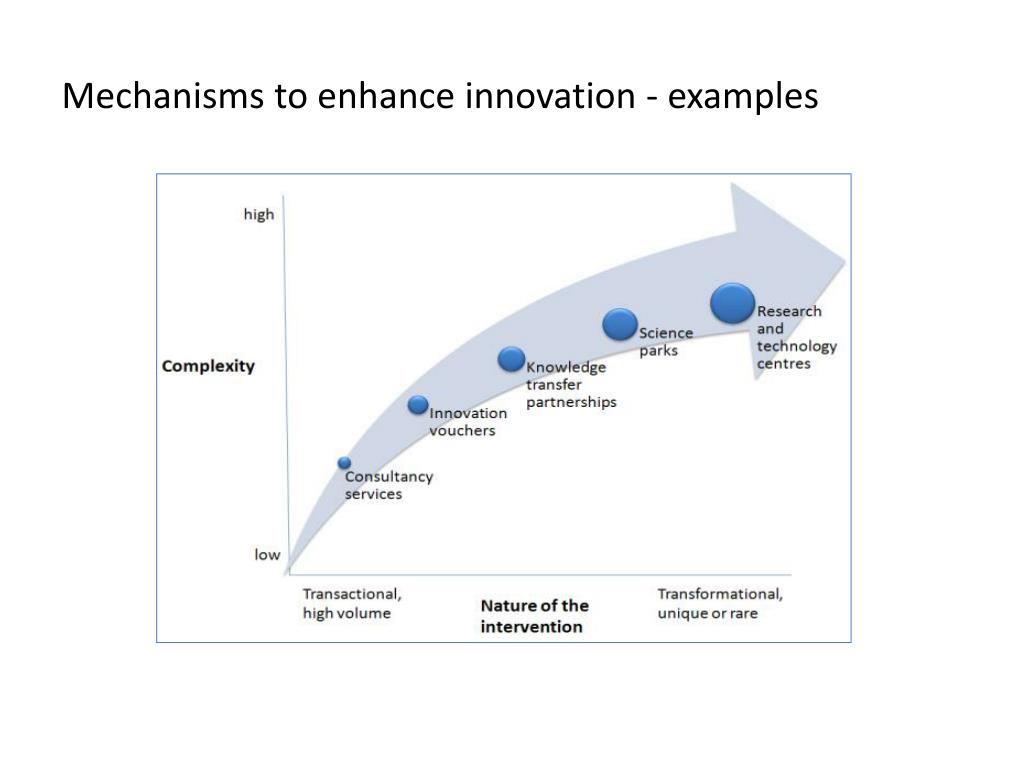 Mechanisms to enhance innovation - examples

high

Complexity

low

Consultancy services

Innovation vouchers

Knowledge transfer partnerships

Science parks

Research and technology centres

Transactional, high volume

Nature of the intervention

Transformational, unique or rare